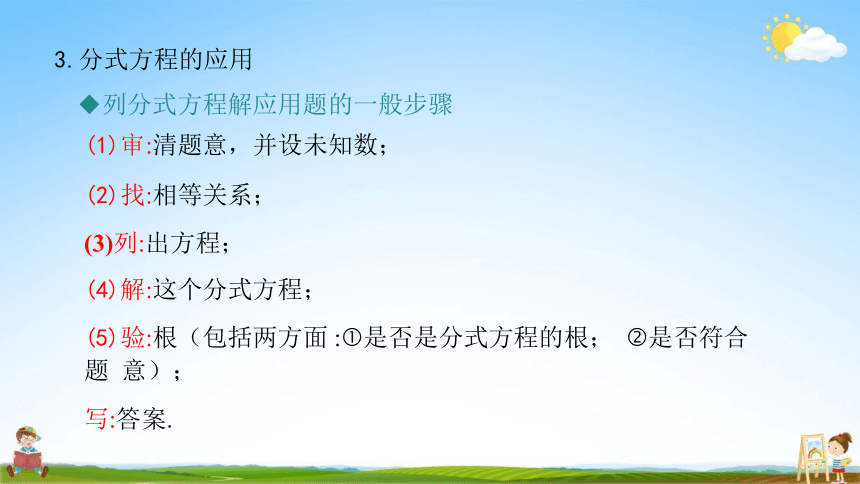 3. 分式方程的应用

◆列分式方程解应用题的一般步骤

(1) 审:清题意，并设未知数；

(2) 找:相等关系；

(3)列:出方程；

(4) 解:这个分式方程；

(5) 验:根（包括两方面 :①是否是分式方程的根； ②是否符合题 意）；

写:答案.